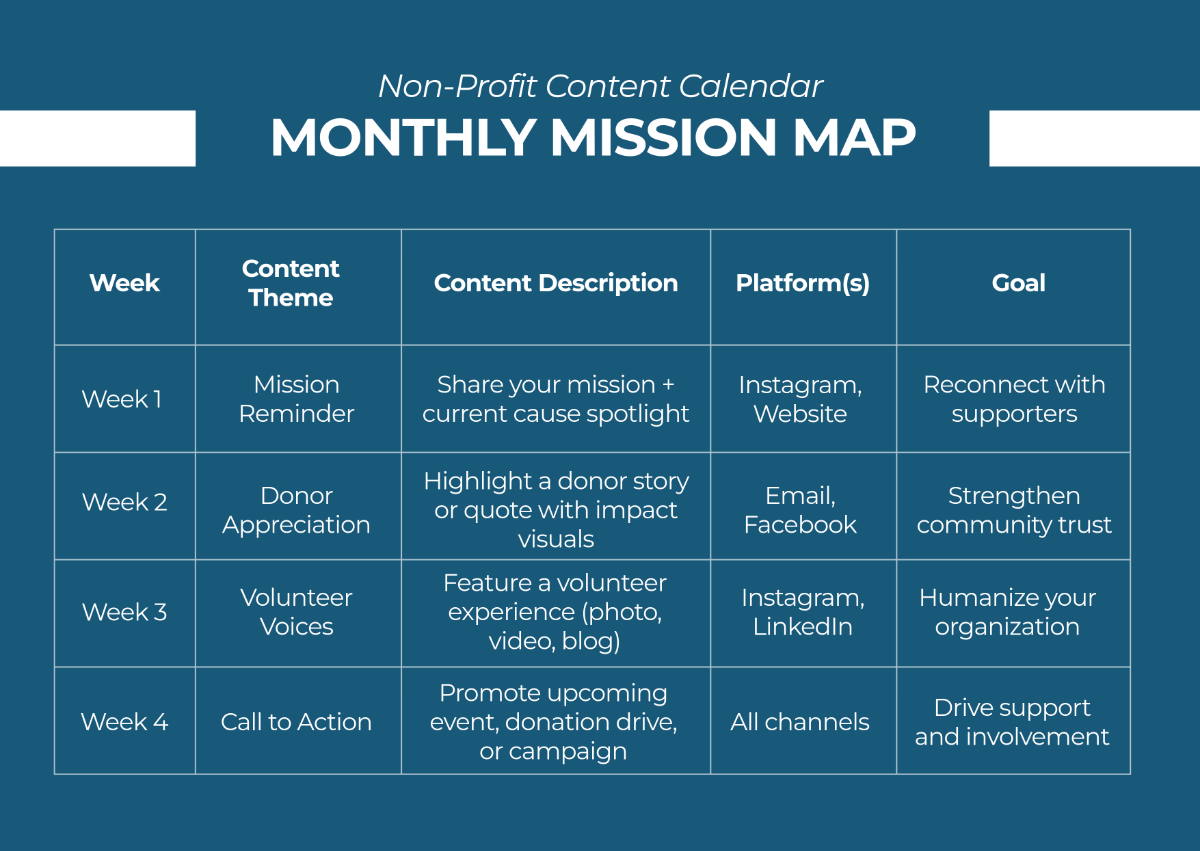 Non-Profit Content Calendar

MONTHLY MISSION MAP

| Week | Content Theme | Content Description | Platform(s) | Goal |
|---|---|---|---|---|
| Week 1 | Mission Reminder | Share your mission + current cause spotlight | Instagram, Website | Reconnect with supporters |
| Week 2 | Donor Appreciation | Highlight a donor story or quote with impact visuals | Email, Facebook | Strengthen community trust |
| Week 3 | Volunteer Voices | Feature a volunteer experience (photo, video, blog) | Instagram, LinkedIn | Humanize your organization |
| Week 4 | Call to Action | Promote upcoming event, donation drive, or campaign | All channels | Drive support and involvement |